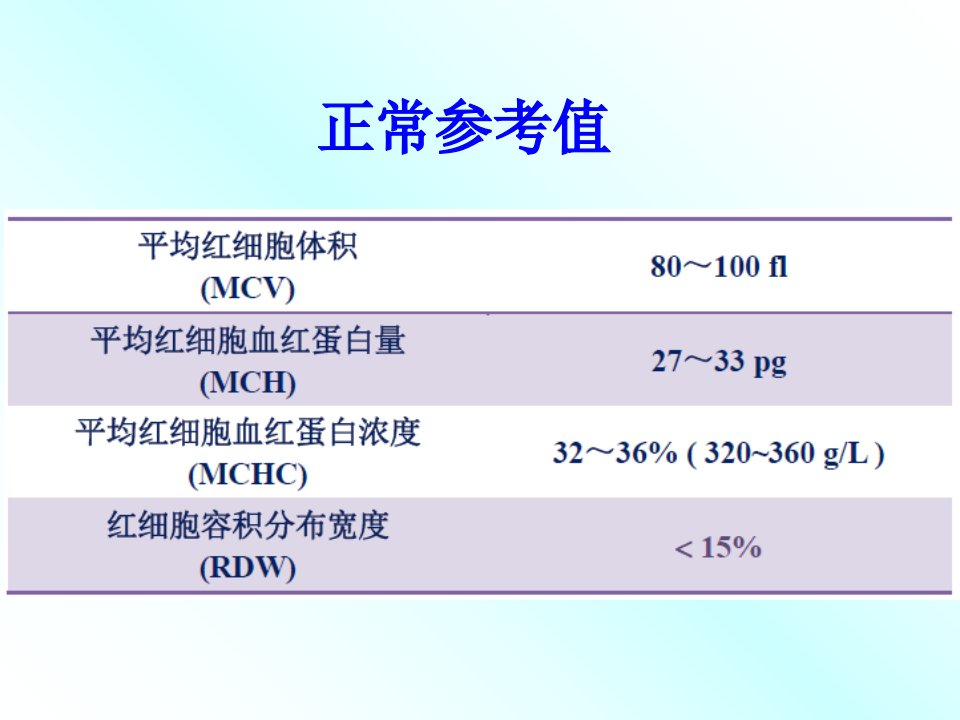 正常参考值

| 平均红细胞体积 (MCV) | 80～100 fl |
|---|---|
| 平均红细胞血红蛋白量 (MCH) | 27～33 pg |
| 平均红细胞血红蛋白浓度 (MCHC) | 32～36% ( 320~360 g/L ) |
| 红细胞容积分布宽度 (RDW) | < 15% |